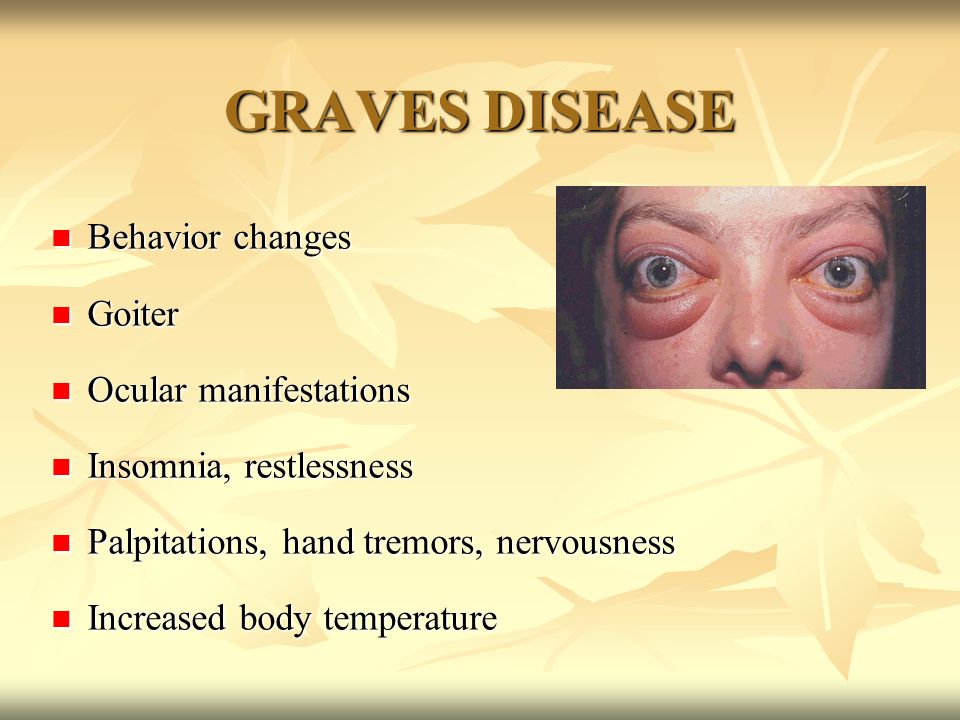 GRAVES DISEASE

- Behavior changes
- Goiter
- Ocular manifestations
- Insomnia, restlessness
- Palpitations, hand tremors, nervousness
- Increased body temperature